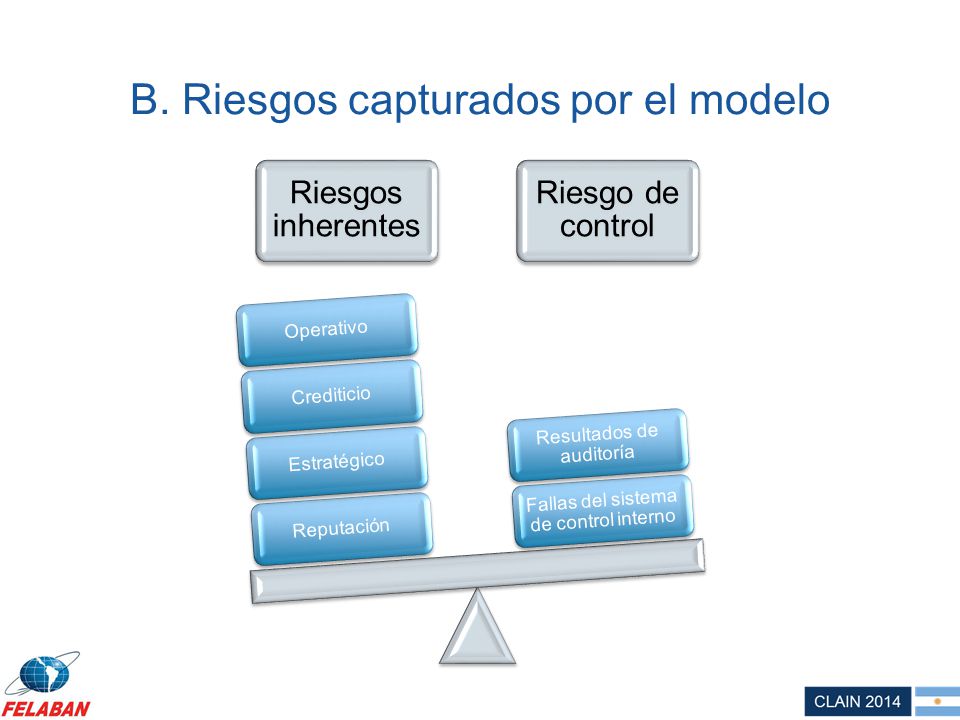 B. Riesgos capturados por el modelo

Riesgos inherentes

Riesgo de control

Operativo

Crediticio

Estratégico

Reputación

Resultados de auditoría

Fallas del sistema de control interno

FELABAN

CLAIN 2014